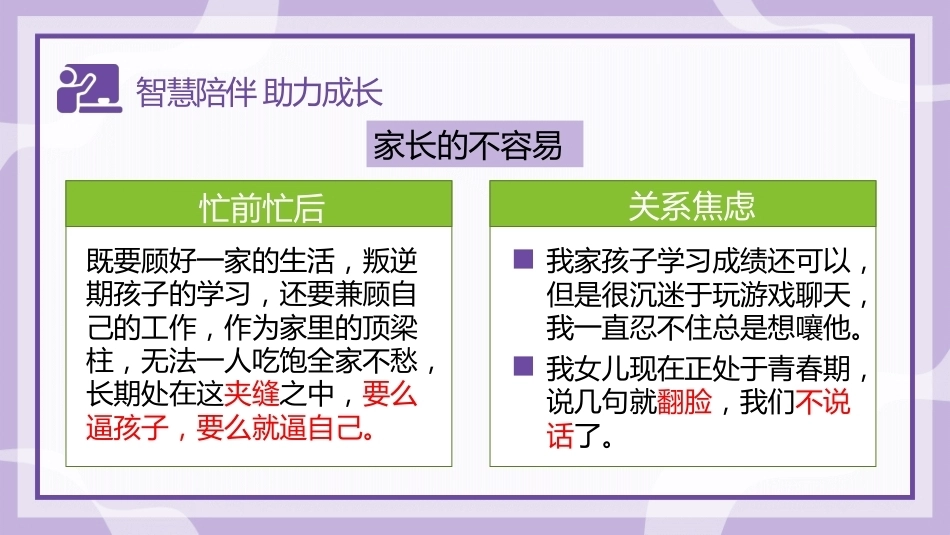 智慧陪伴 助力成长

家长的不容易

忙前忙后

既要顾好一家的生活，叛逆期孩子的学习，还要兼顾自己的工作，作为家里的顶梁柱，无法一人吃饱全家不愁，长期处在这夹缝之中，要么逼孩子，要么就逼自己。

关系焦虑

• 我家孩子学习成绩还可以，但是很沉迷于玩游戏聊天，我一直忍不住总是想嚷他。
• 我女儿现在正处于青春期，说几句就翻脸，我们不说话了。